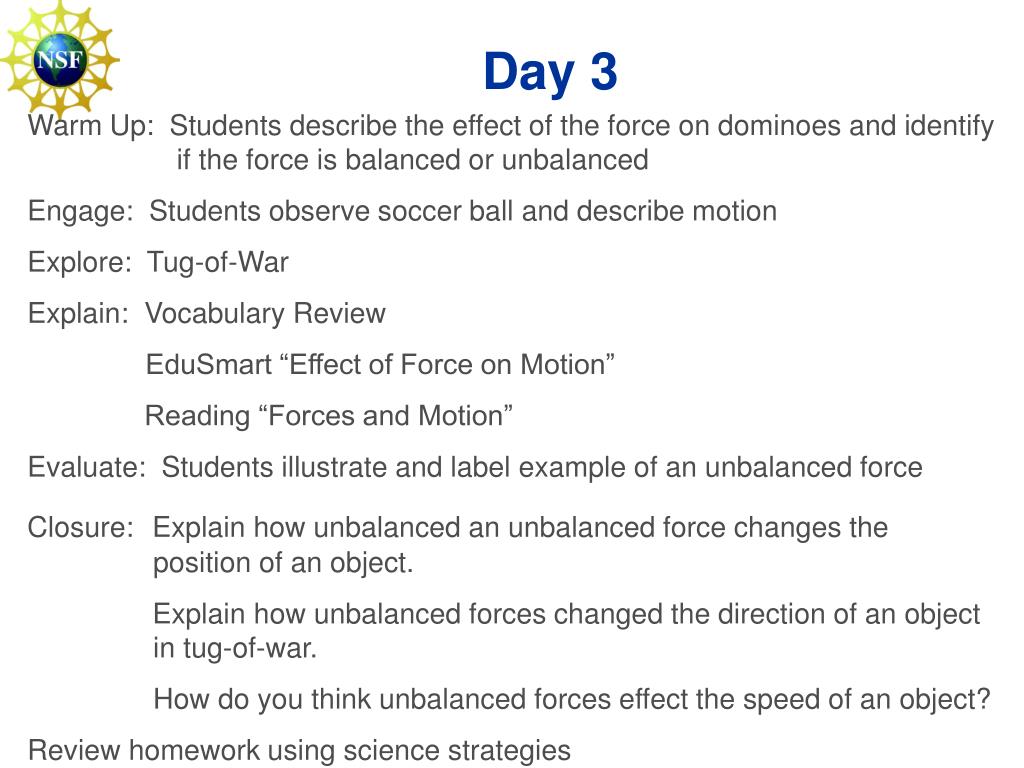 NSF

Day 3

Warm Up: Students describe the effect of the force on dominoes and identify if the force is balanced or unbalanced

Engage: Students observe soccer ball and describe motion

Explore: Tug-of-War

Explain: Vocabulary Review

EduSmart “Effect of Force on Motion”

Reading “Forces and Motion”

Evaluate: Students illustrate and label example of an unbalanced force

Closure: Explain how unbalanced an unbalanced force changes the position of an object.

Explain how unbalanced forces changed the direction of an object in tug-of-war.

How do you think unbalanced forces effect the speed of an object?

Review homework using science strategies